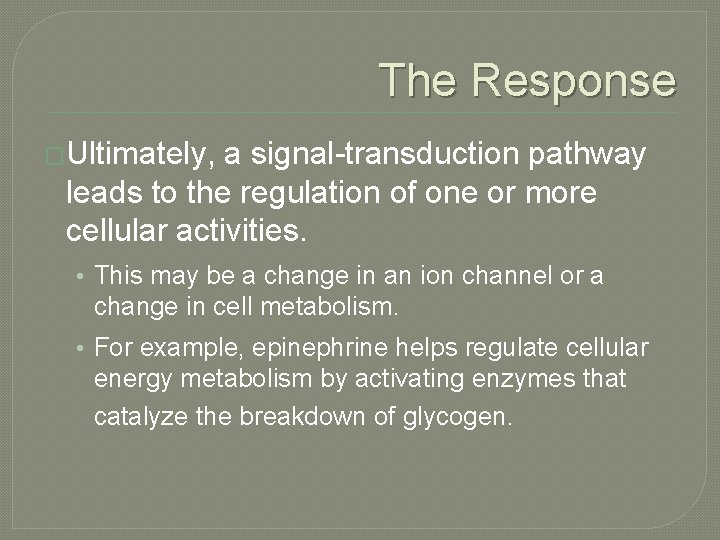 The Response

Ultimately, a signal-transduction pathway leads to the regulation of one or more cellular activities.

• This may be a change in an ion channel or a change in cell metabolism.
• For example, epinephrine helps regulate cellular energy metabolism by activating enzymes that catalyze the breakdown of glycogen.